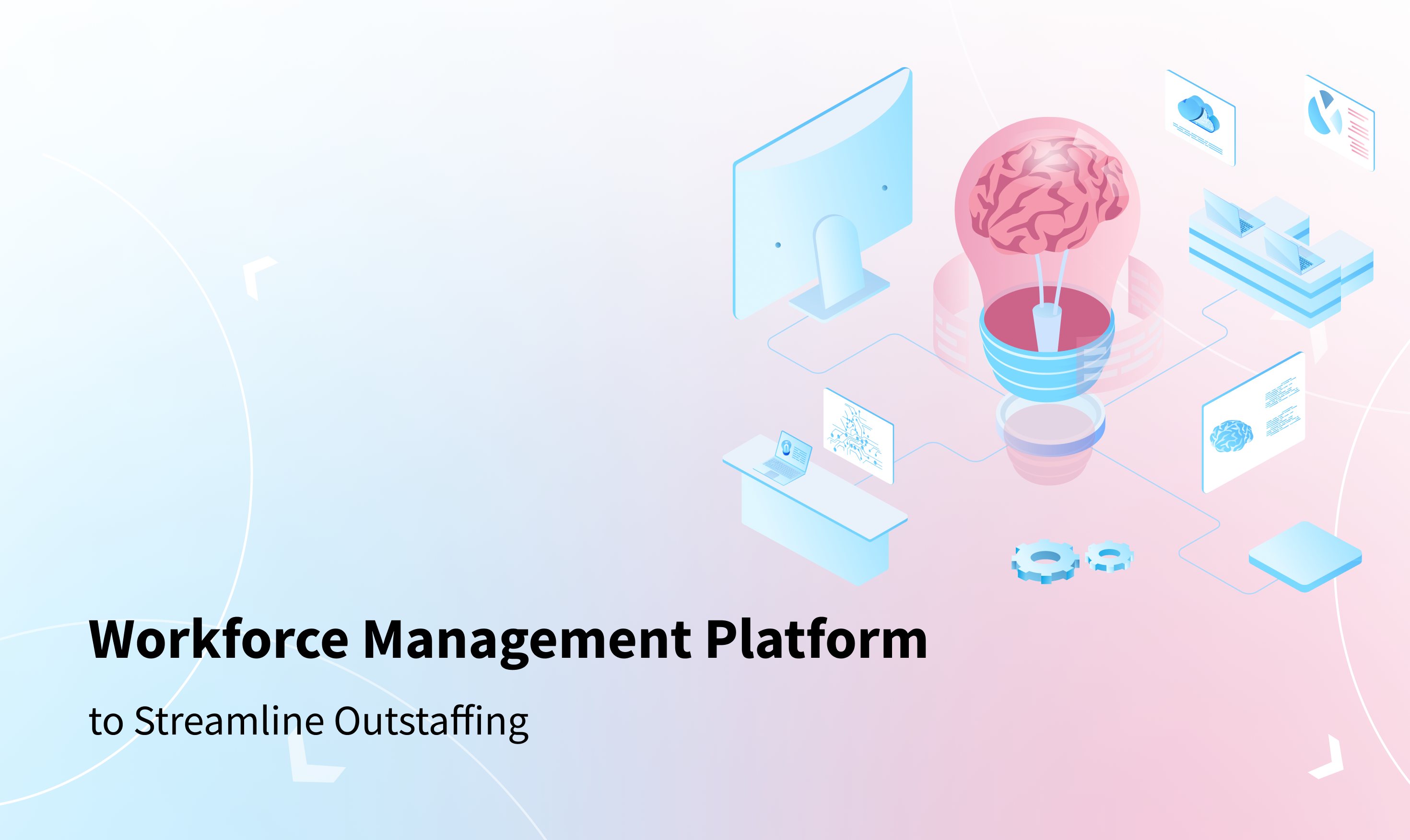 Workforce Management Platform

to Streamline Outstaffing